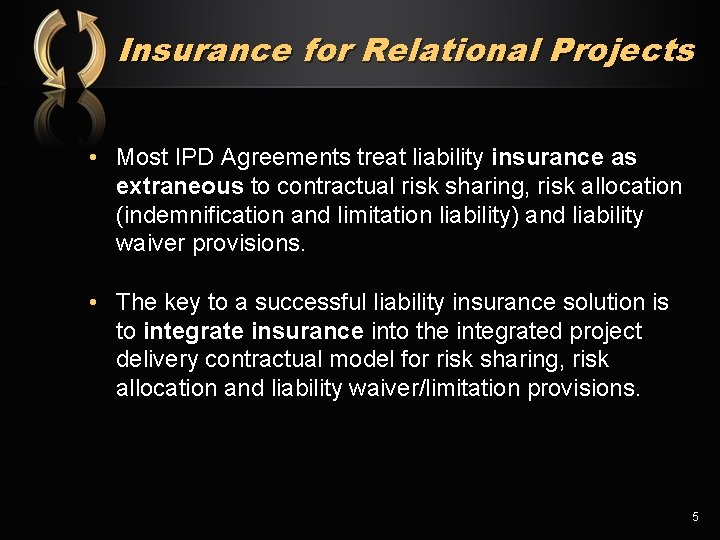 Insurance for Relational Projects

• Most IPD Agreements treat liability insurance as extraneous to contractual risk sharing, risk allocation (indemnification and limitation liability) and liability waiver provisions.

• The key to a successful liability insurance solution is to integrate insurance into the integrated project delivery contractual model for risk sharing, risk allocation and liability waiver/limitation provisions.

5